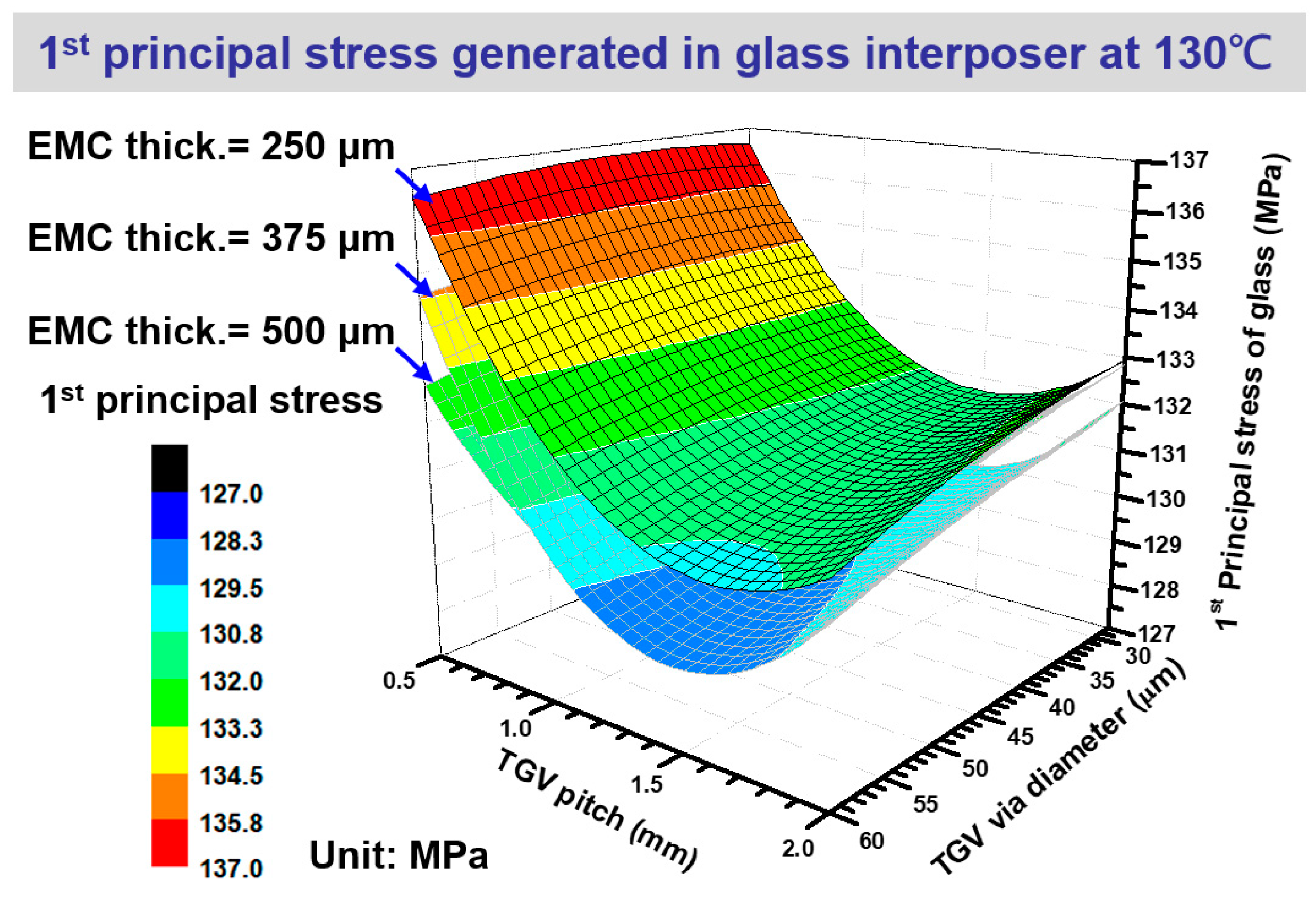 1$^{st}$ principal stress generated in glass interposer at 130℃

EMC thick.= 250 μm

EMC thick.= 375 μm

EMC thick.= 500 μm

1$^{st}$ principal stress

127.0
128.3
129.5
130.8
132.0
133.3
134.5
135.8
137.0

Unit: MPa

137
136
135
134
133
132
131
130
129
128
127

1$^{st}$ Principal stress of glass (MPa)

0.5
1.0
1.5
2.0
TGV pitch (mm)

30
35
40
45
50
55
60
TGV via diameter (μm)